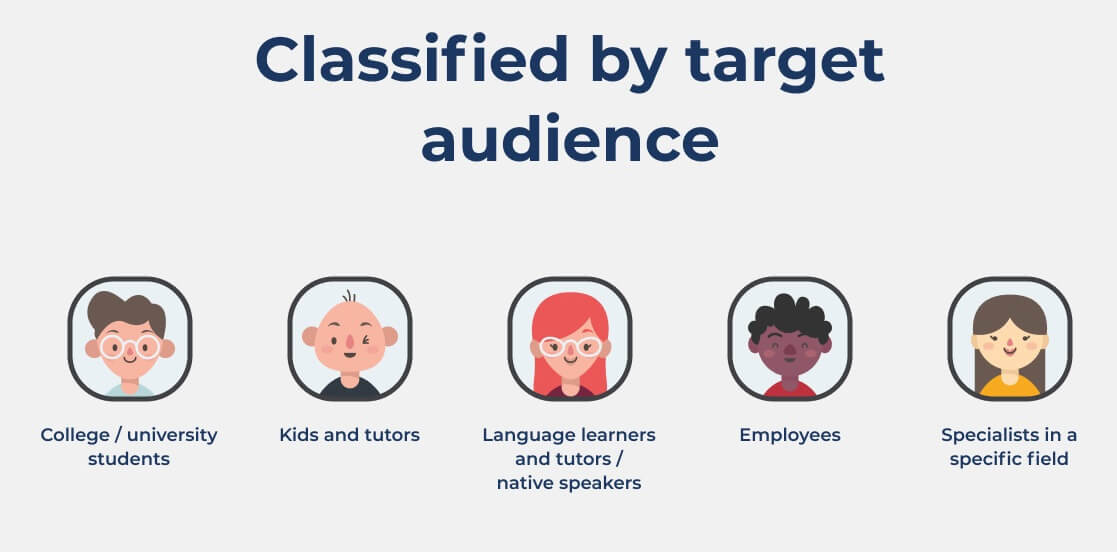 Classified by target audience

College / university students

Kids and tutors

Language learners and tutors / native speakers

Employees

Specialists in a specific field